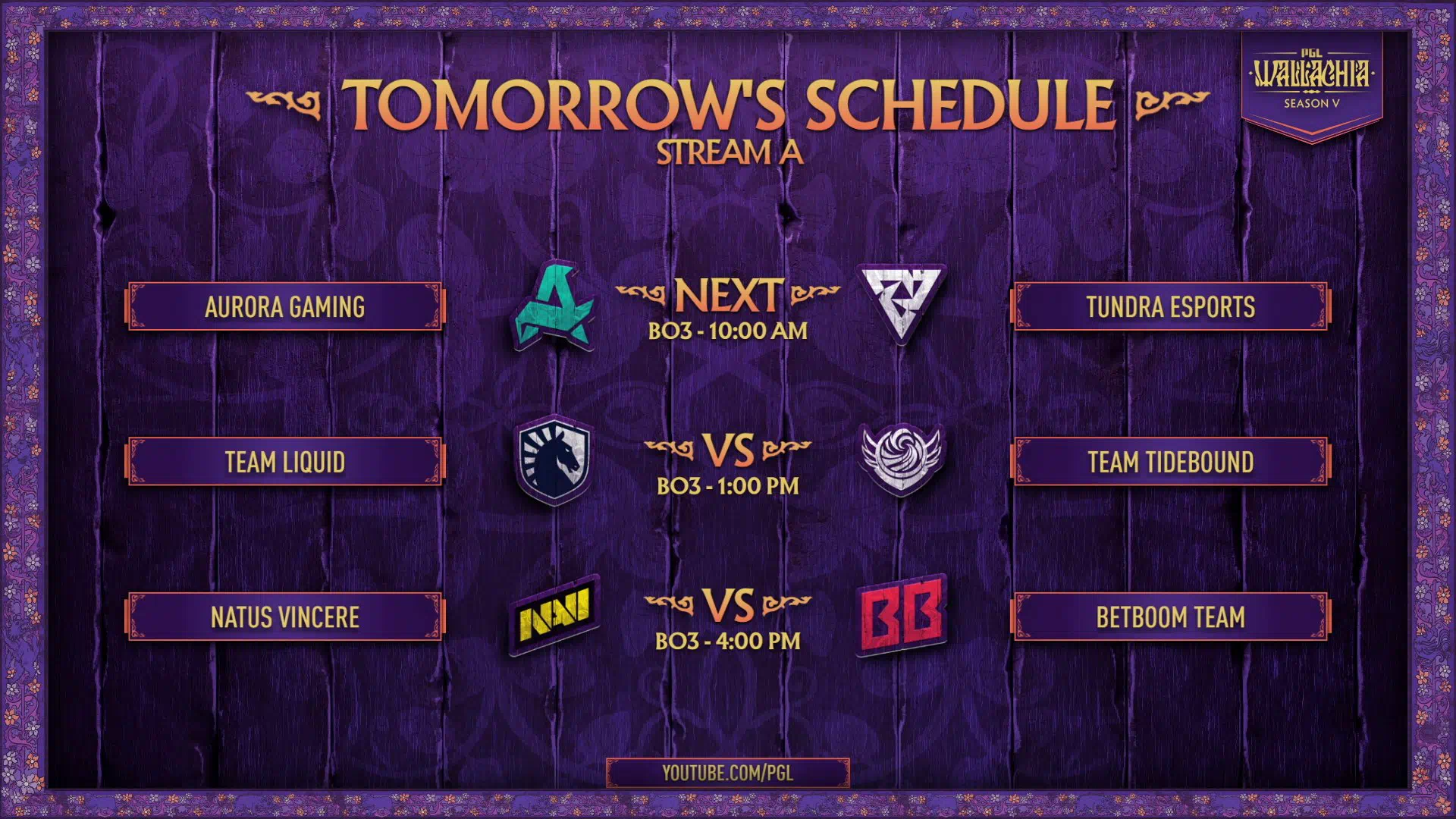 PGL
WALLACHIA
SEASON V

TOMORROW'S SCHEDULE
STREAM A

AURORA GAMING
NEXT
BO3 - 10:00 AM
TUNDRA ESPORTS

TEAM LIQUID
VS
BO3 - 1:00 PM
TEAM TIDEBOUND

NATUS VINCERE
NAVI
VS
BO3 - 4:00 PM
BB
BETBOOM TEAM

YOUTUBE.COM/PGL